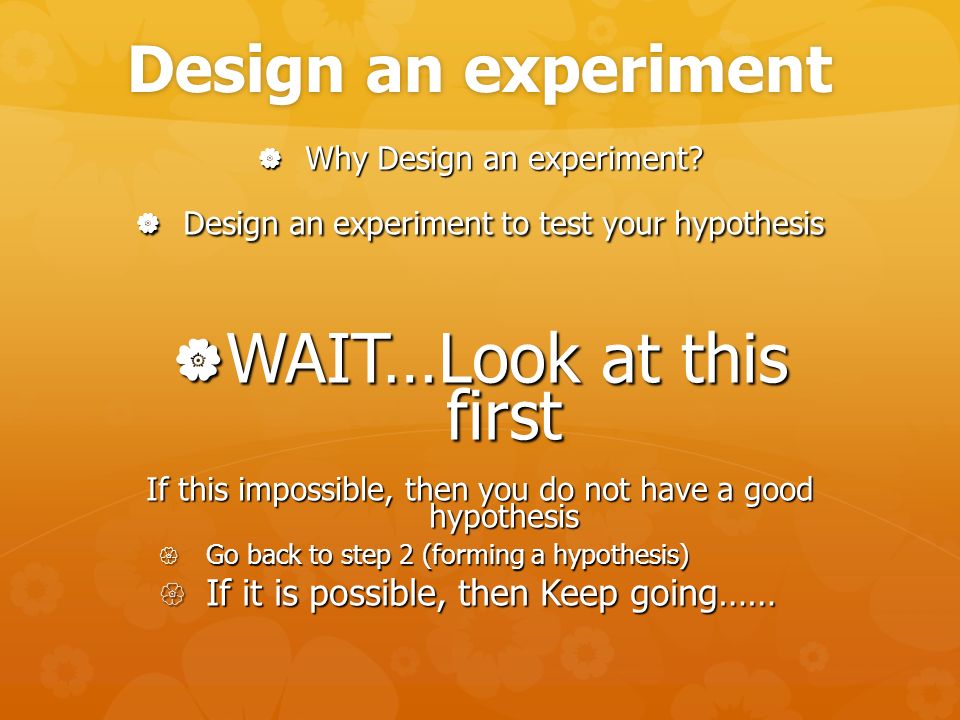 Design an experiment

Why Design an experiment?

Design an experiment to test your hypothesis

WAIT…Look at this first

If this impossible, then you do not have a good hypothesis

Go back to step 2 (forming a hypothesis)

If it is possible, then Keep going……